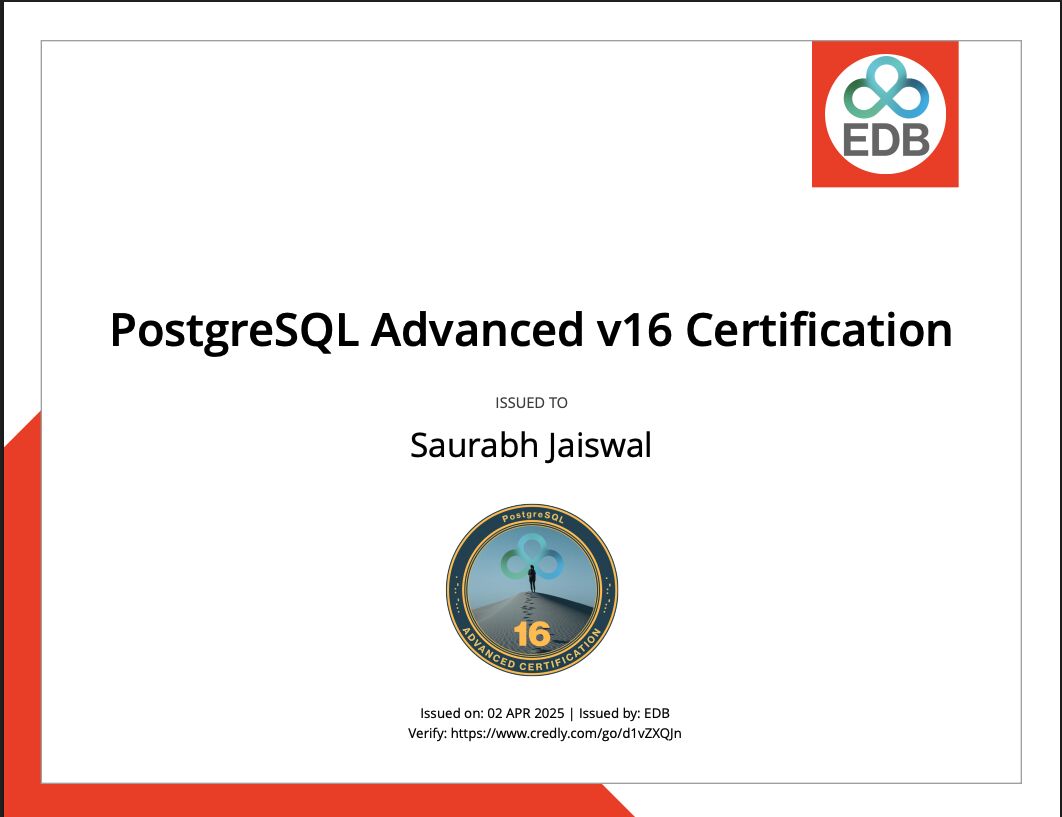 EDB

PostgreSQL Advanced v16 Certification

ISSUED TO

Saurabh Jaiswal

PostgreSQL
16
ADVANCED CERTIFICATION

Issued on: 02 APR 2025 | Issued by: EDB
Verify: https://www.credly.com/go/d1vZXQJn